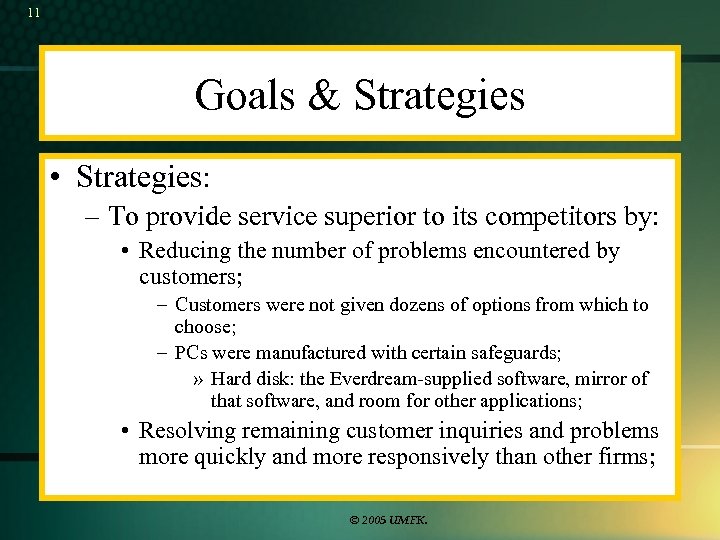 11

Goals & Strategies

• Strategies:
– To provide service superior to its competitors by:
• Reducing the number of problems encountered by customers;
– Customers were not given dozens of options from which to choose;
– PCs were manufactured with certain safeguards;
» Hard disk: the Everdream-supplied software, mirror of that software, and room for other applications;
• Resolving remaining customer inquiries and problems more quickly and more responsively than other firms;

© 2005 UMFK.